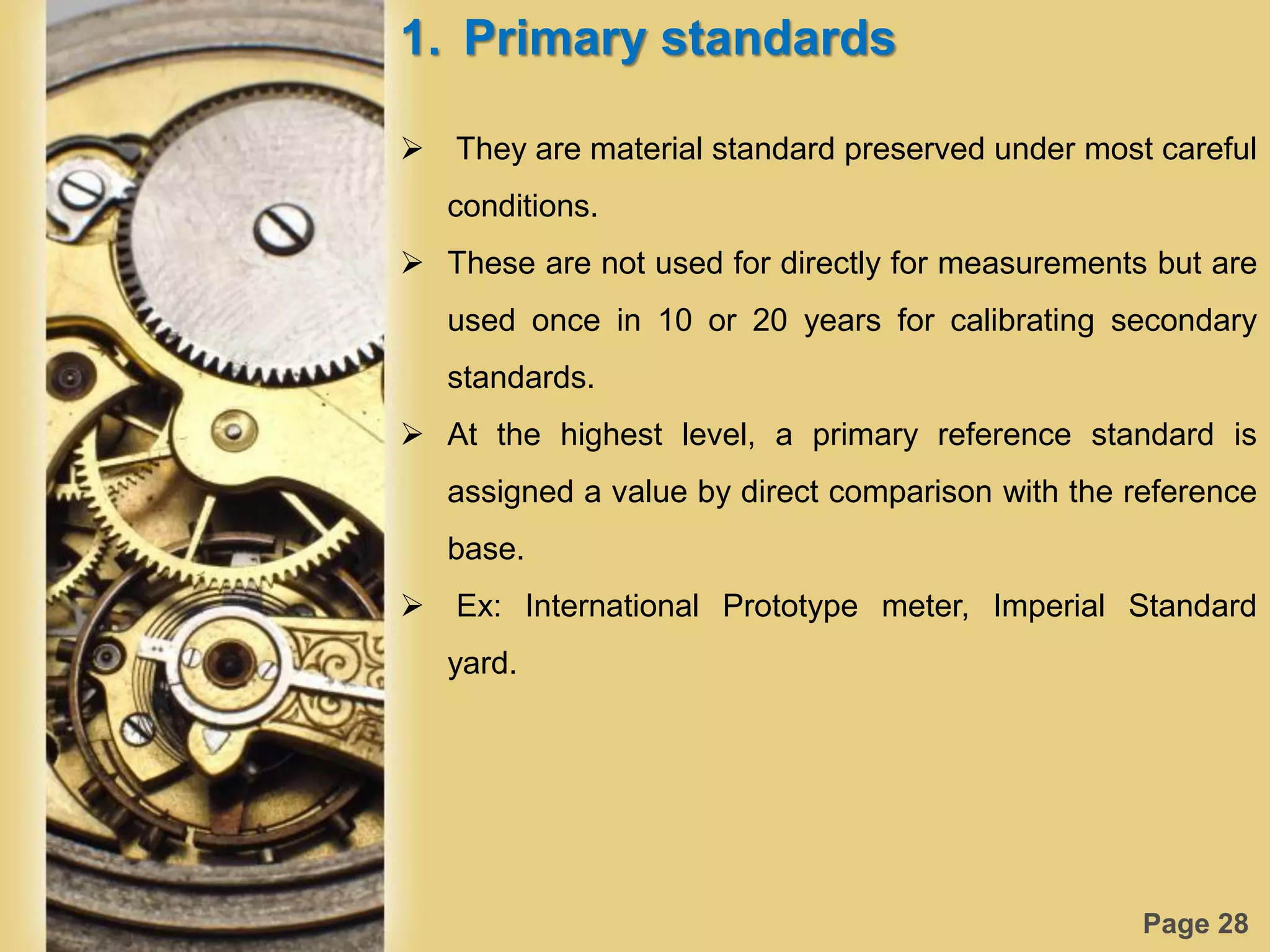 1. Primary standards

➢ They are material standard preserved under most careful conditions.

➢ These are not used for directly for measurements but are used once in 10 or 20 years for calibrating secondary standards.

➢ At the highest level, a primary reference standard is assigned a value by direct comparison with the reference base.

➢ Ex: International Prototype meter, Imperial Standard yard.

Page 28